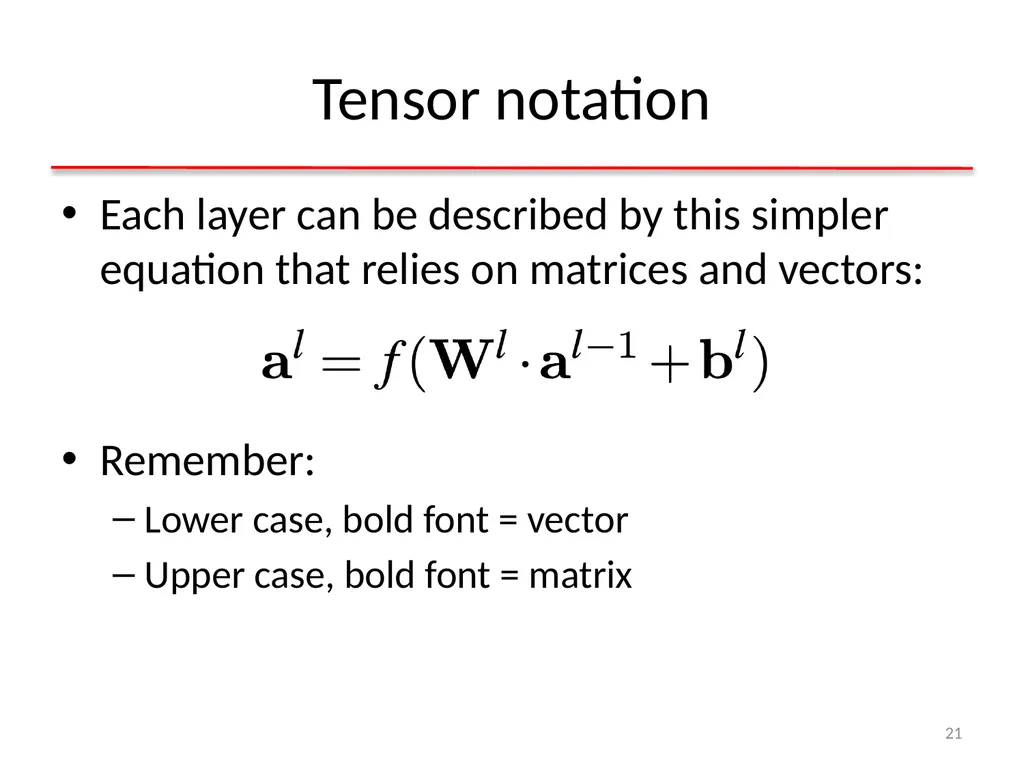 Tensor notation

• Each layer can be described by this simpler equation that relies on matrices and vectors:

$\mathbf{a}^l = f(\mathbf{W}^l \cdot \mathbf{a}^{l-1} + \mathbf{b}^l)$

• Remember:
– Lower case, bold font = vector
– Upper case, bold font = matrix

21